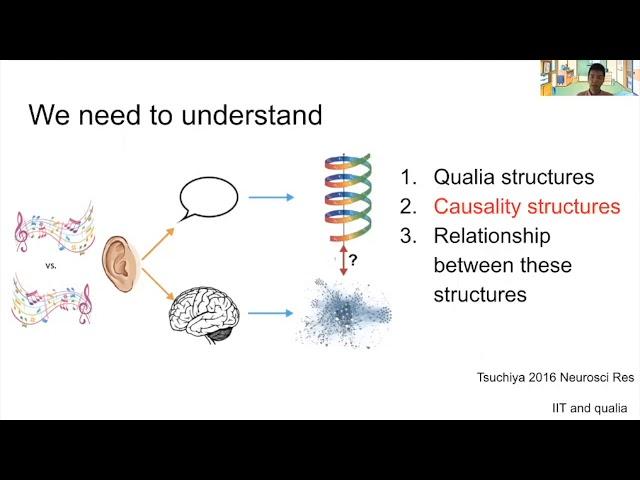 We need to understand

vs.

?

1. Qualia structures
2. Causality structures
3. Relationship between these structures

Tsuchiya 2016 Neurosci Res

IIT and qualia